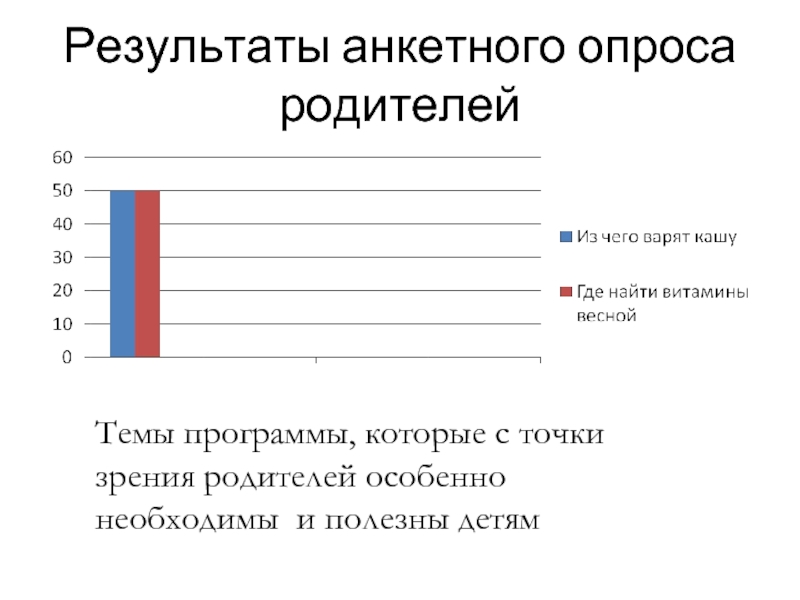 Результаты анкетного опроса родителей

60
50
40
30
20
10
0

Из чего варят кашу
Где найти витамины весной

Темы программы, которые с точки зрения родителей особенно необходимы и полезны детям